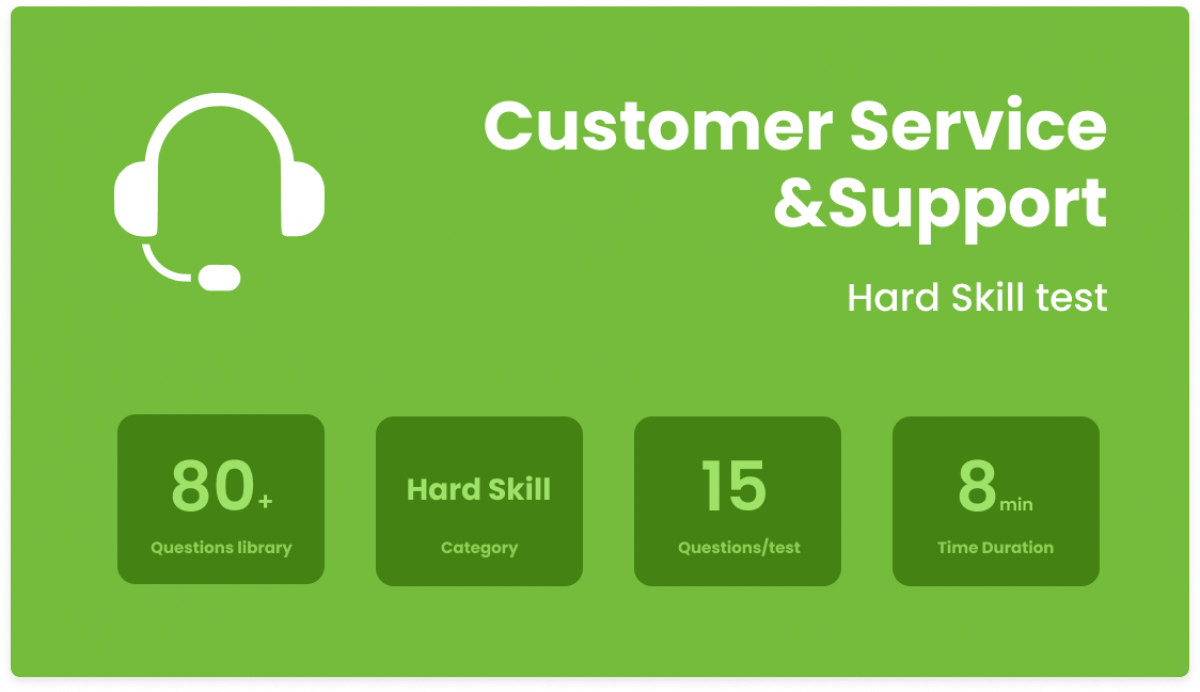 Customer Service &Support

Hard Skill test

80+
Questions library

Hard Skill
Category

15
Questions/test

8min
Time Duration